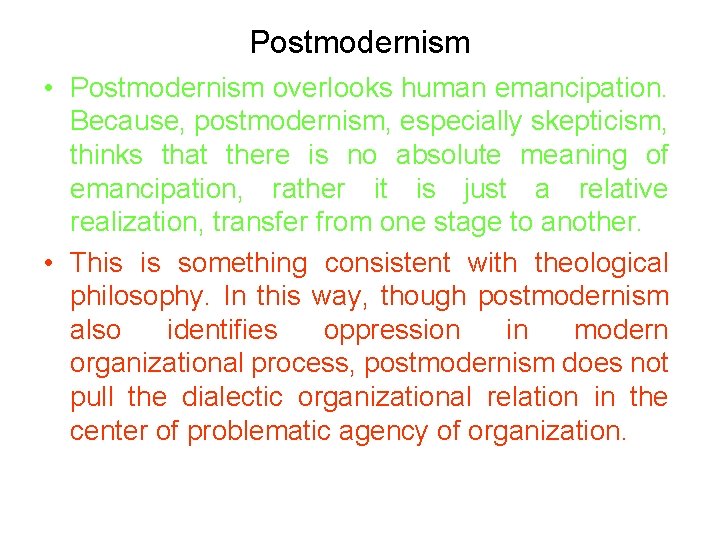 Postmodernism

• Postmodernism overlooks human emancipation. Because, postmodernism, especially skepticism, thinks that there is no absolute meaning of emancipation, rather it is just a relative realization, transfer from one stage to another.

• This is something consistent with theological philosophy. In this way, though postmodernism also identifies oppression in modern organizational process, postmodernism does not pull the dialectic organizational relation in the center of problematic agency of organization.